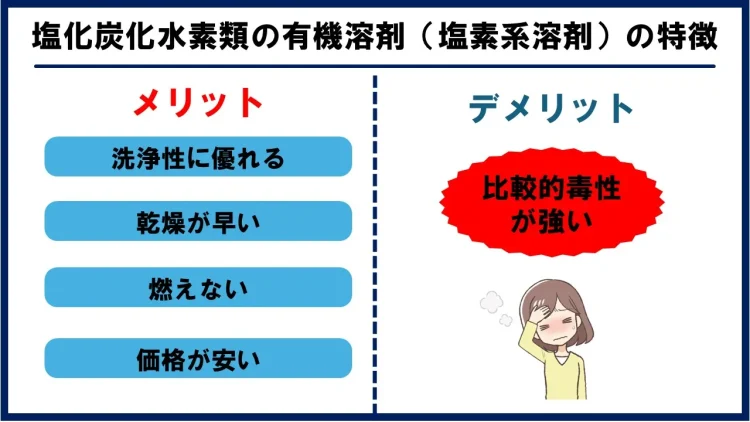 塩化炭化水素類の有機溶剤（塩素系溶剤）の特徴

メリット

洗浄性に優れる

乾燥が早い

燃えない

価格が安い

デメリット

比較的毒性が強い